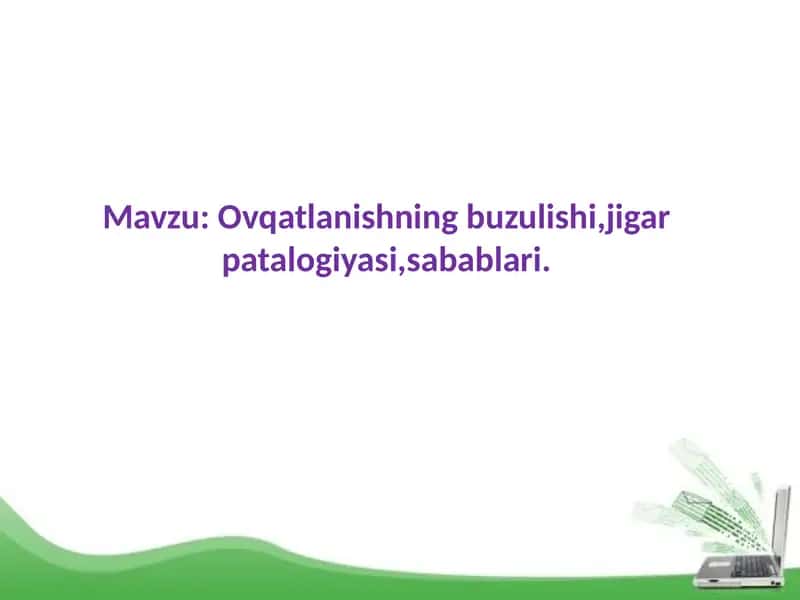 Mavzu: Ovqatlanishning buzulishi,jigar patalogiyasi,sabablari.